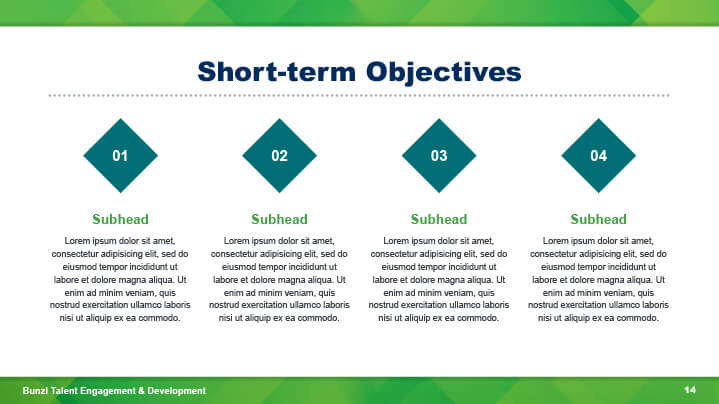 Short-term Objectives

01

Subhead

Lorem ipsum dolor sit amet, consectetur adipisicing elit, sed do eiusmod tempor incididunt ut labore et dolore magna aliqua. Ut enim ad minim veniam, quis nostrud exercitation ullamco laboris nisi ut aliquip ex ea commodo.

02

Subhead

Lorem ipsum dolor sit amet, consectetur adipisicing elit, sed do eiusmod tempor incididunt ut labore et dolore magna aliqua. Ut enim ad minim veniam, quis nostrud exercitation ullamco laboris nisi ut aliquip ex ea commodo.

03

Subhead

Lorem ipsum dolor sit amet, consectetur adipisicing elit, sed do eiusmod tempor incididunt ut labore et dolore magna aliqua. Ut enim ad minim veniam, quis nostrud exercitation ullamco laboris nisi ut aliquip ex ea commodo.

04

Subhead

Lorem ipsum dolor sit amet, consectetur adipisicing elit, sed do eiusmod tempor incididunt ut labore et dolore magna aliqua. Ut enim ad minim veniam, quis nostrud exercitation ullamco laboris nisi ut aliquip ex ea commodo.

Bunzl Talent Engagement & Development

14